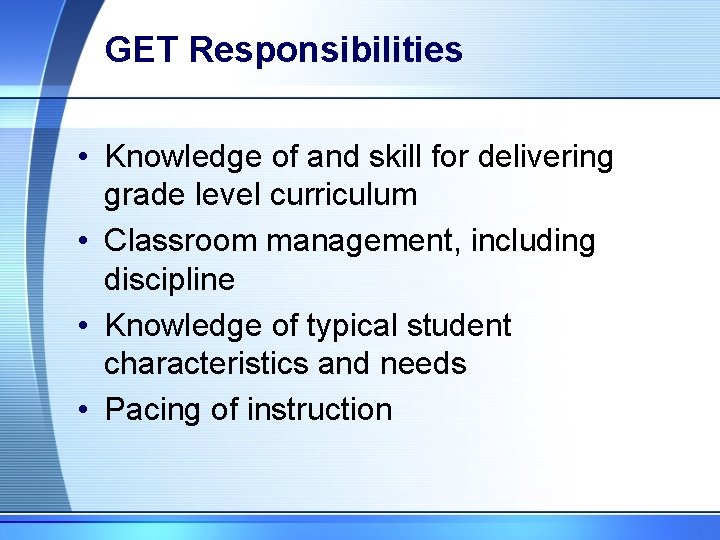 GET Responsibilities

• Knowledge of and skill for delivering grade level curriculum
• Classroom management, including discipline
• Knowledge of typical student characteristics and needs
• Pacing of instruction